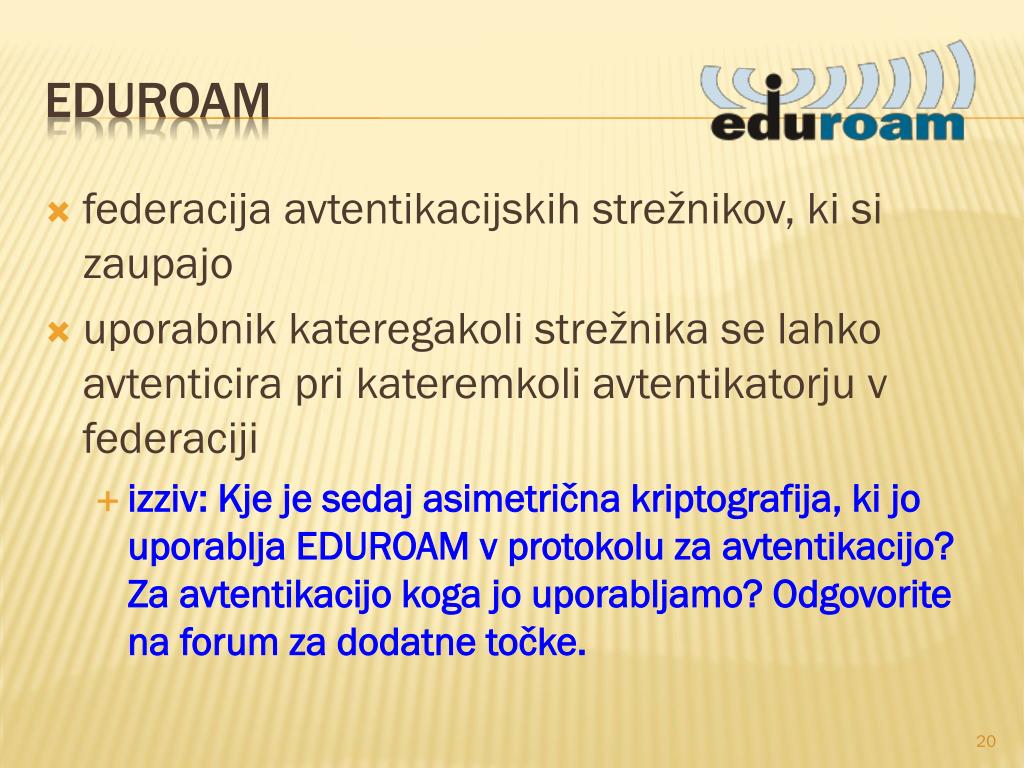 EDUROAM

eduroam

federacija avtentikacijskih strežnikov, ki si zaupajo

uporabnik kateregakoli strežnika se lahko avtenticira pri kateremkoli avtentikatorju v federaciji

izziv: Kje je sedaj asimetrična kriptografija, ki jo uporablja EDUROAM v protokolu za avtentikacijo? Za avtentikacijo koga jo uporabljamo? Odgovorite na forum za dodatne točke.

20